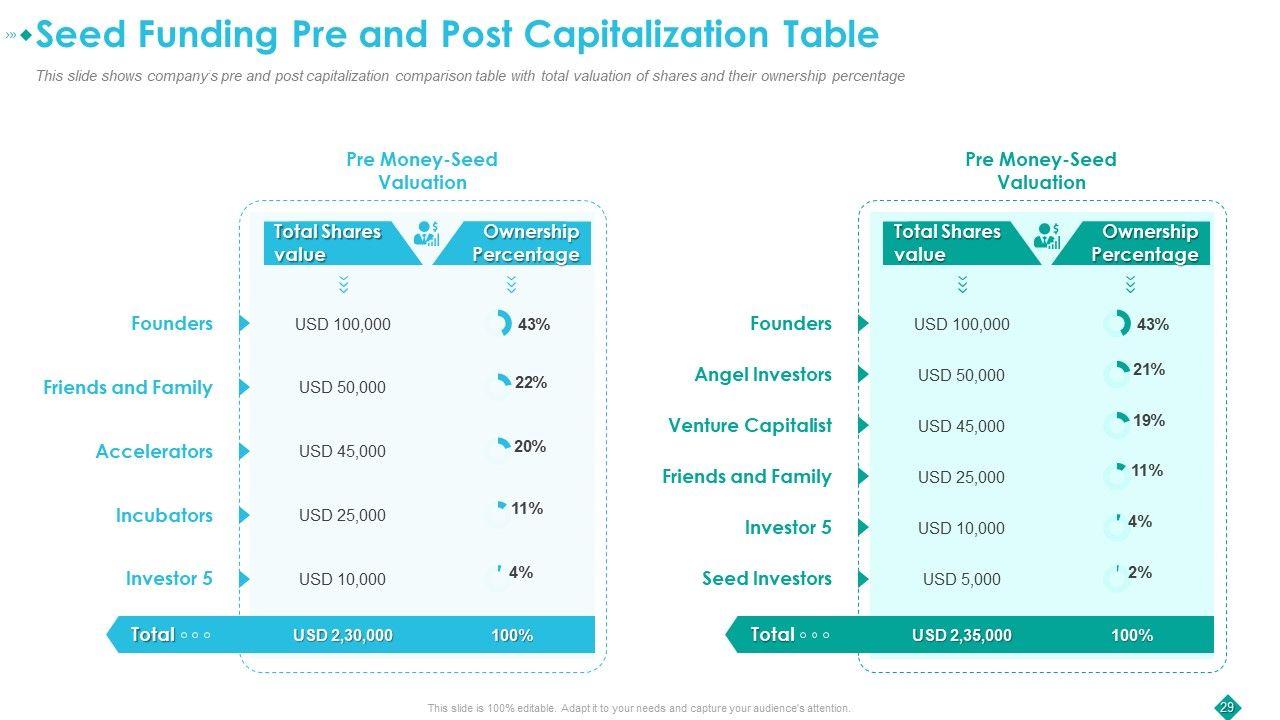 Seed Funding Pre and Post Capitalization Table

This slide shows company's pre and post capitalization comparison table with total valuation of shares and their ownership percentage

Pre Money-Seed Valuation

| | Total Shares value | Ownership Percentage |
|---|---|---|
| Founders | USD 100,000 | 43% |
| Friends and Family | USD 50,000 | 22% |
| Accelerators | USD 45,000 | 20% |
| Incubators | USD 25,000 | 11% |
| Investor 5 | USD 10,000 | 4% |
| Total | USD 2,30,000 | 100% |

Pre Money-Seed Valuation

| | Total Shares value | Ownership Percentage |
|---|---|---|
| Founders | USD 100,000 | 43% |
| Angel Investors | USD 50,000 | 21% |
| Venture Capitalist | USD 45,000 | 19% |
| Friends and Family | USD 25,000 | 11% |
| Investor 5 | USD 10,000 | 4% |
| Seed Investors | USD 5,000 | 2% |
| Total | USD 2,35,000 | 100% |

This slide is 100% editable. Adapt it to your needs and capture your audience's attention.

29